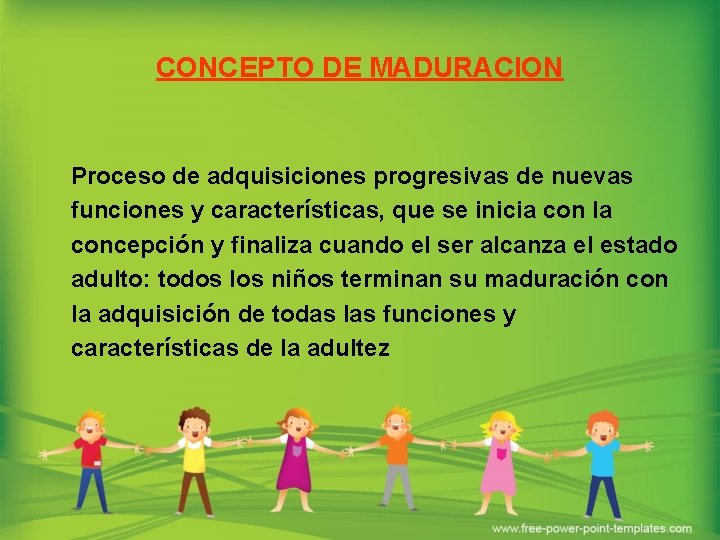 CONCEPTO DE MADURACION

Proceso de adquisiciones progresivas de nuevas funciones y características, que se inicia con la concepción y finaliza cuando el ser alcanza el estado adulto: todos los niños terminan su maduración con la adquisición de todas las funciones y características de la adultez

www.free-power-point-templates.com